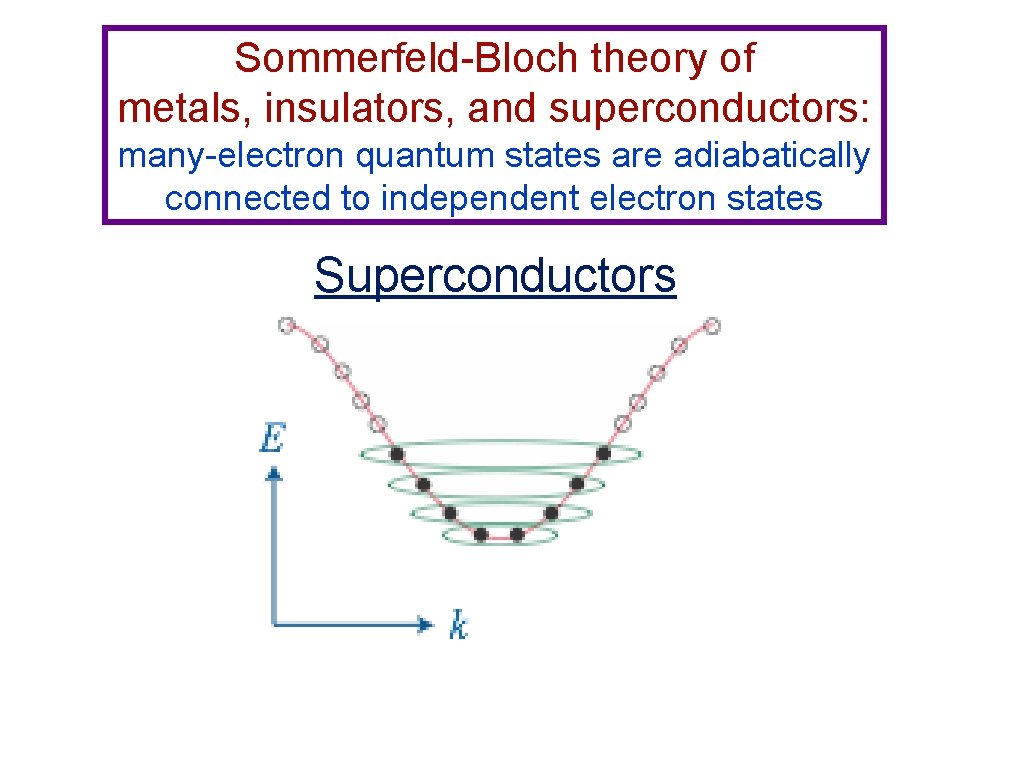 Sommerfeld-Bloch theory of metals, insulators, and superconductors:

many-electron quantum states are adiabatically connected to independent electron states

Superconductors

$E$

$k$